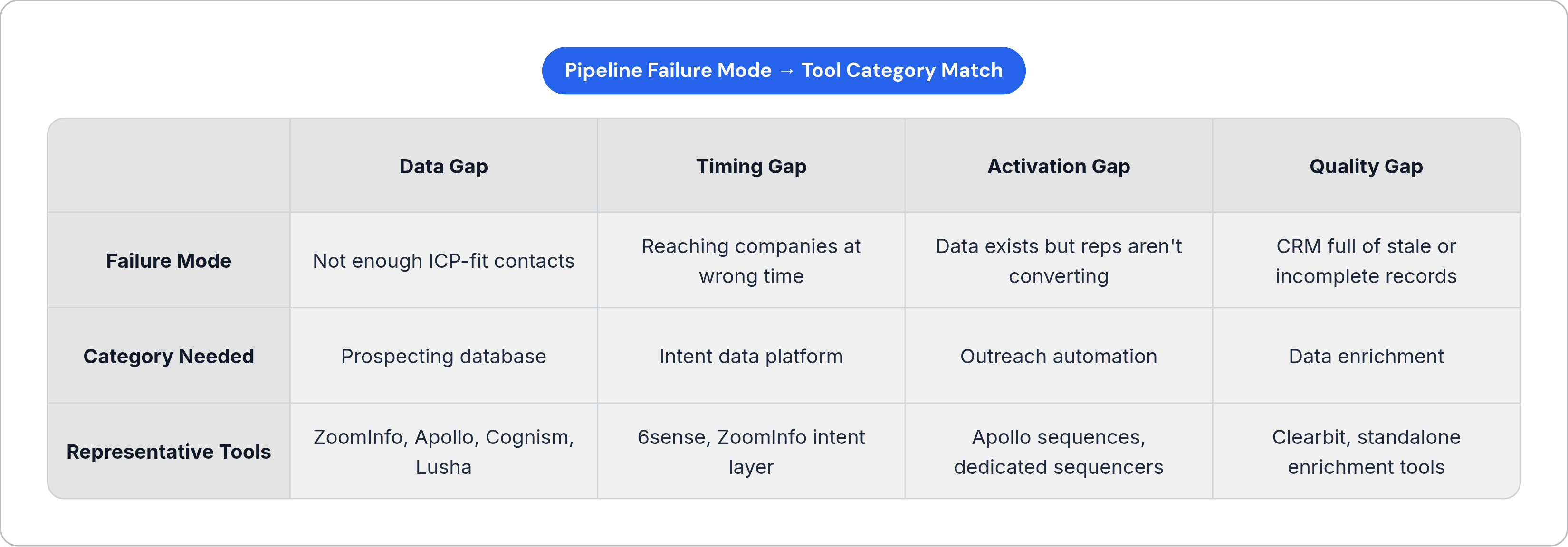 Pipeline Failure Mode → Tool Category Match

| | Data Gap | Timing Gap | Activation Gap | Quality Gap |
|---|---|---|---|---|
| Failure Mode | Not enough ICP-fit contacts | Reaching companies at wrong time | Data exists but reps aren't converting | CRM full of stale or incomplete records |
| Category Needed | Prospecting database | Intent data platform | Outreach automation | Data enrichment |
| Representative Tools | ZoomInfo, Apollo, Cognism, Lusha | 6sense, ZoomInfo intent layer | Apollo sequences, dedicated sequencers | Clearbit, standalone enrichment tools |